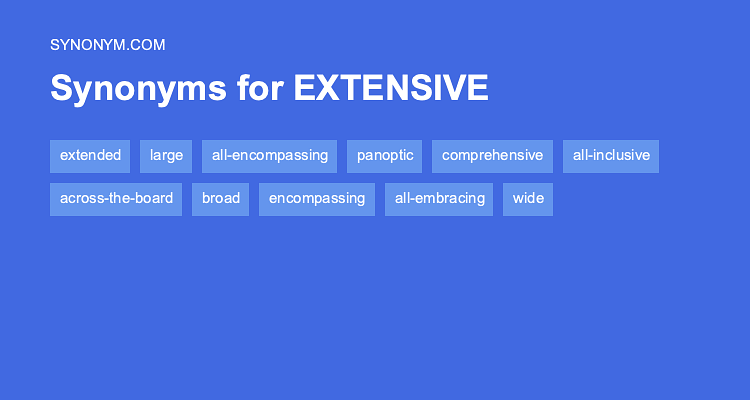 SYNONYM.COM

Synonyms for EXTENSIVE

extended large all-encompassing panoptic comprehensive all-inclusive

across-the-board broad encompassing all-embracing wide